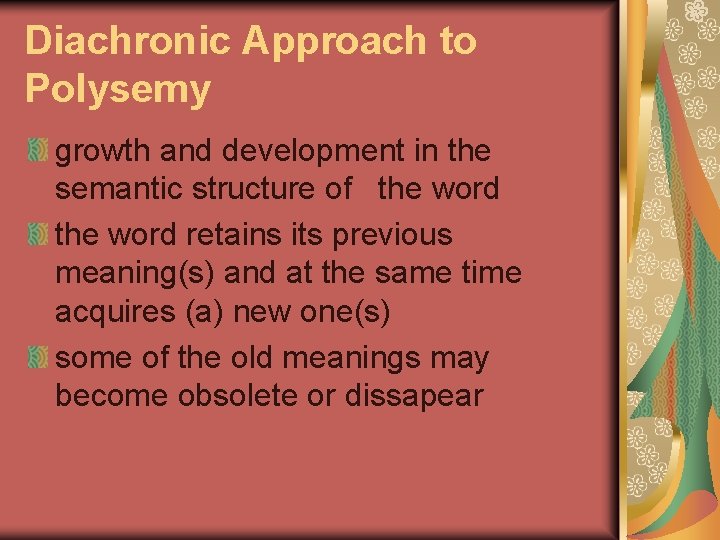 Diachronic Approach to Polysemy

growth and development in the semantic structure of the word

the word retains its previous meaning(s) and at the same time acquires (a) new one(s)

some of the old meanings may become obsolete or dissapear